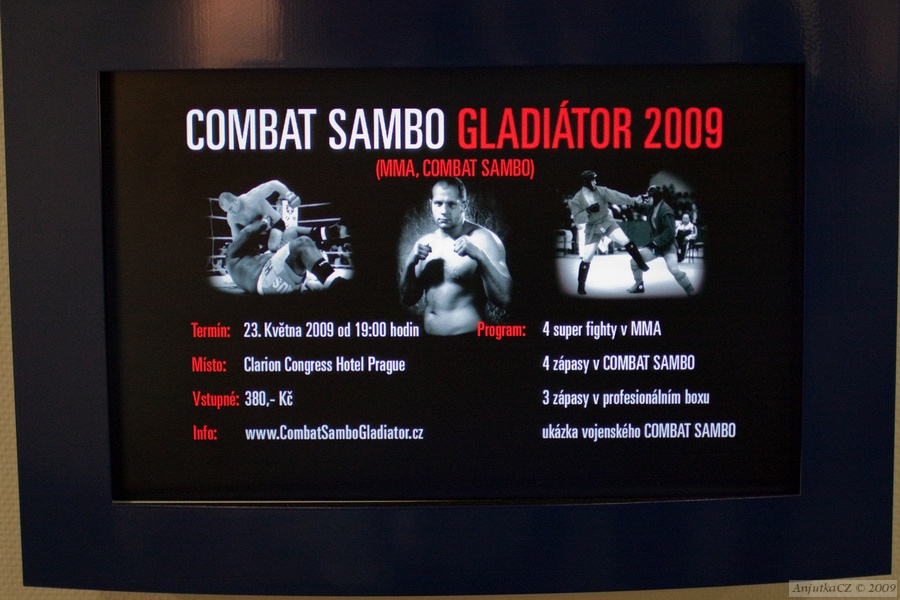 COMBAT SAMBO GLADIÁTOR 2009
(MMA, COMBAT SAMBO)

Termín: 23. Května 2009 od 19:00 hodin
Místo: Clarion Congress Hotel Prague
Vstupné: 380,- Kč
Info: www.CombatSamboGladiator.cz

Program: 4 super fighty v MMA
4 zápasy v COMBAT SAMBO
3 zápasy v profesionálním boxu
ukázka vojenského COMBAT SAMBO

AnjutkaCZ © 2009